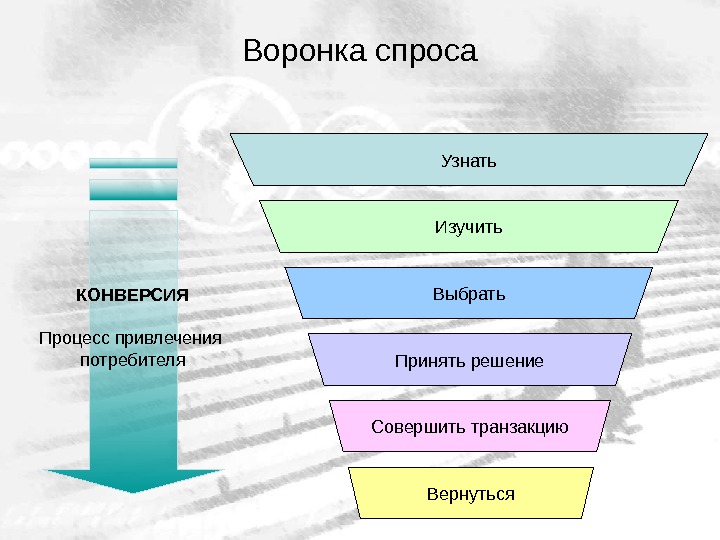 Воронка спроса

КОНВЕРСИЯ

Процесс привлечения потребителя

Узнать

Изучить

Выбрать

Принять решение

Совершить транзакцию

Вернуться